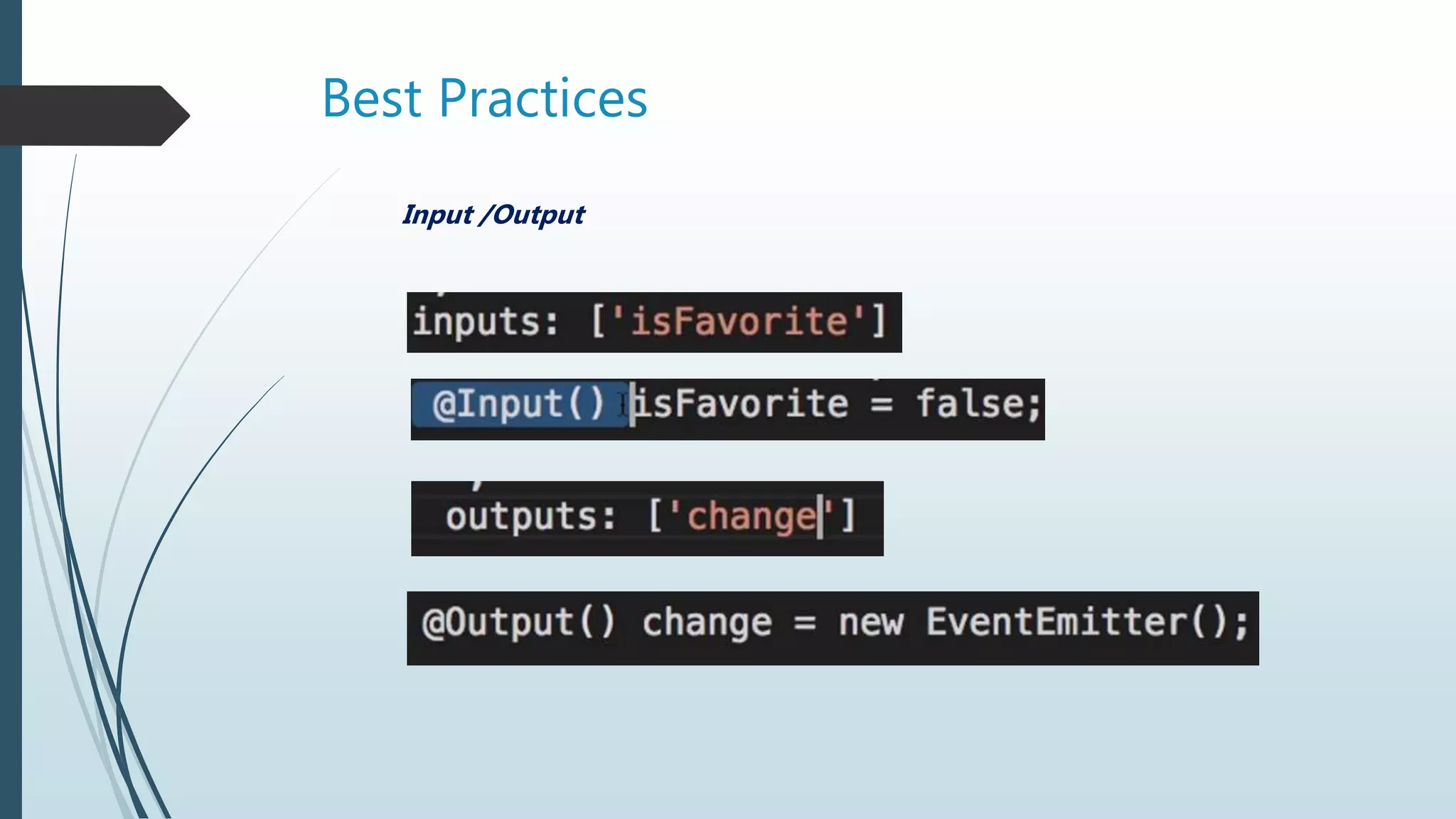 Best Practices

Input /Output

inputs: ['isFavorite']

@Input() isFavorite = false;

outputs: ['change']

@Output() change = new EventEmitter();